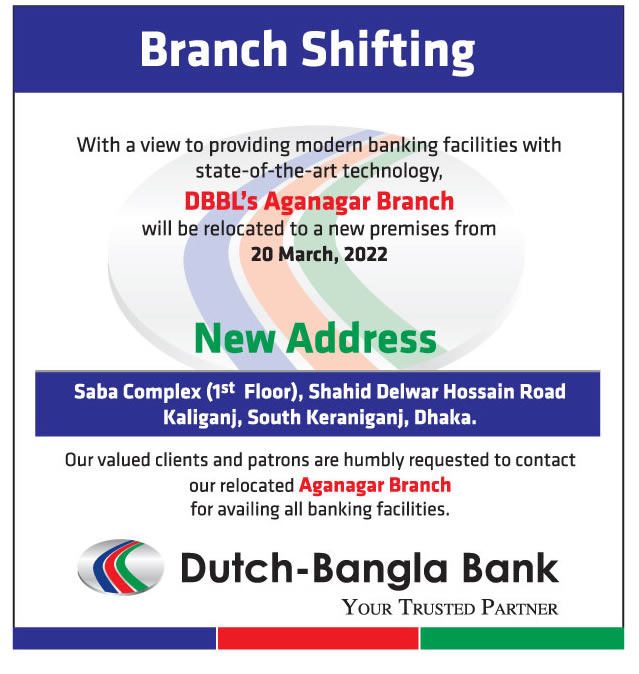 Branch Shifting

With a view to providing modern banking facilities with state-of-the-art technology,
DBBL's Aganagar Branch
will be relocated to a new premises from
20 March, 2022

New Address

Saba Complex ($1^{st}$ Floor), Shahid Delwar Hossain Road
Kaliganj, South Keraniganj, Dhaka.

Our valued clients and patrons are humbly requested to contact our relocated Aganagar Branch for availing all banking facilities.

Dutch-Bangla Bank
YOUR TRUSTED PARTNER